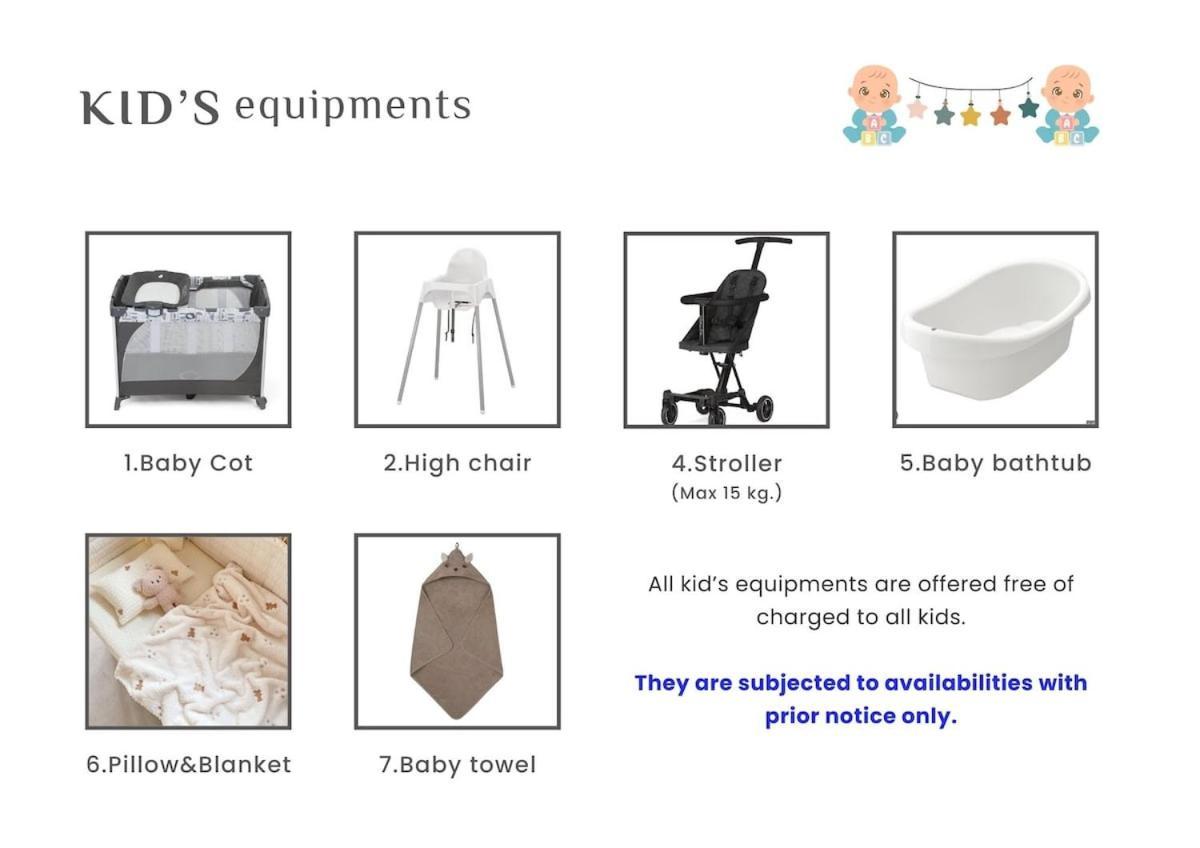 KID'S equipments

1.Baby Cot

2.High chair

4.Stroller
(Max 15 kg.)

5.Baby bathtub

6.Pillow&Blanket

7.Baby towel

All kid's equipments are offered free of charged to all kids.

They are subjected to availabilities with prior notice only.